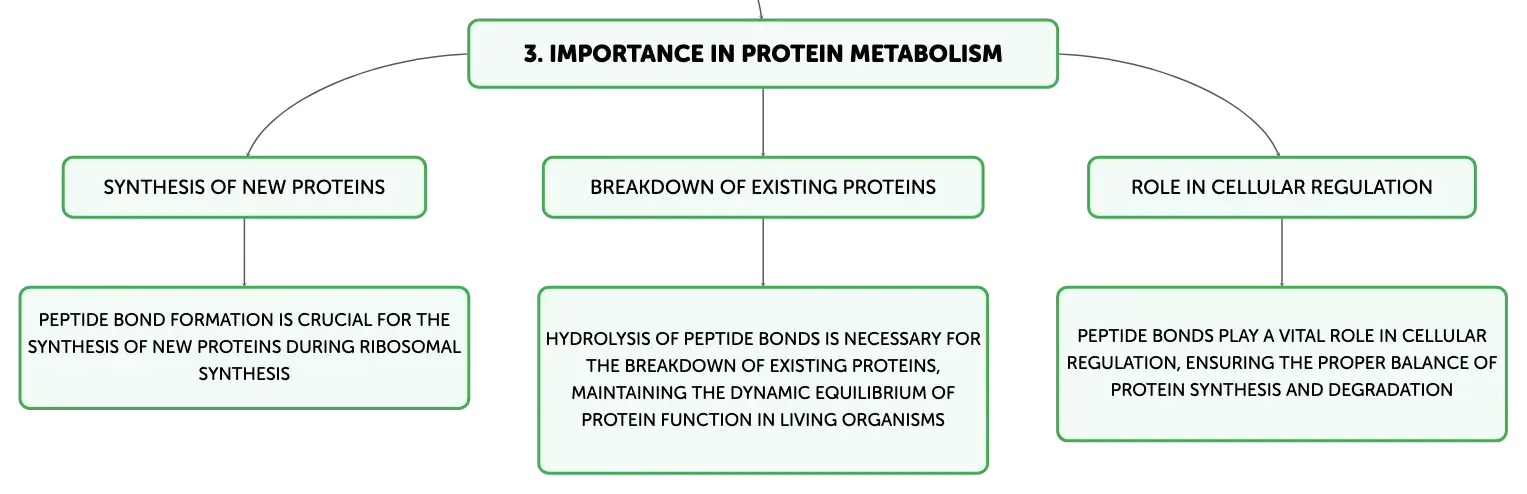 3. IMPORTANCE IN PROTEIN METABOLISM

SYNTHESIS OF NEW PROTEINS

PEPTIDE BOND FORMATION IS CRUCIAL FOR THE SYNTHESIS OF NEW PROTEINS DURING RIBOSOMAL SYNTHESIS

BREAKDOWN OF EXISTING PROTEINS

HYDROLYSIS OF PEPTIDE BONDS IS NECESSARY FOR THE BREAKDOWN OF EXISTING PROTEINS, MAINTAINING THE DYNAMIC EQUILIBRIUM OF PROTEIN FUNCTION IN LIVING ORGANISMS

ROLE IN CELLULAR REGULATION

PEPTIDE BONDS PLAY A VITAL ROLE IN CELLULAR REGULATION, ENSURING THE PROPER BALANCE OF PROTEIN SYNTHESIS AND DEGRADATION